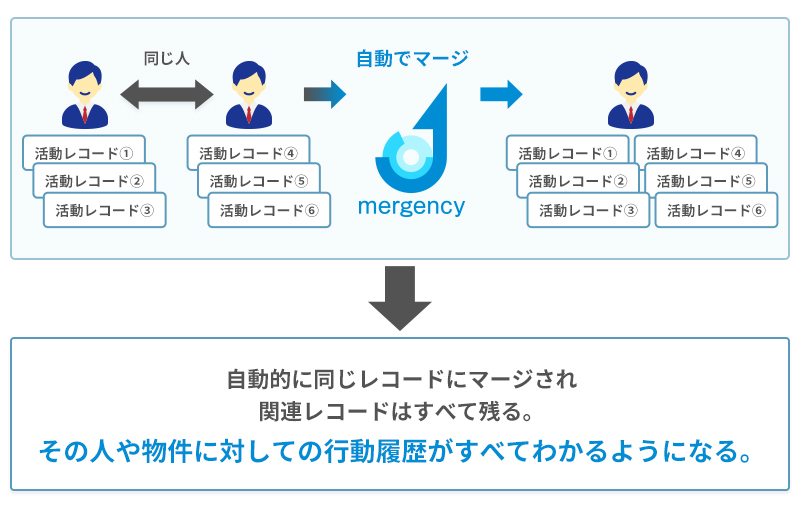 同じ人

活動レコード①
活動レコード②
活動レコード③

活動レコード④
活動レコード⑤
活動レコード⑥

自動でマージ

mergency

活動レコード①
活動レコード②
活動レコード③
活動レコード④
活動レコード⑤
活動レコード⑥

自動的に同じレコードにマージされ
関連レコードはすべて残る。
その人や物件に対しての行動履歴がすべてわかるようになる。